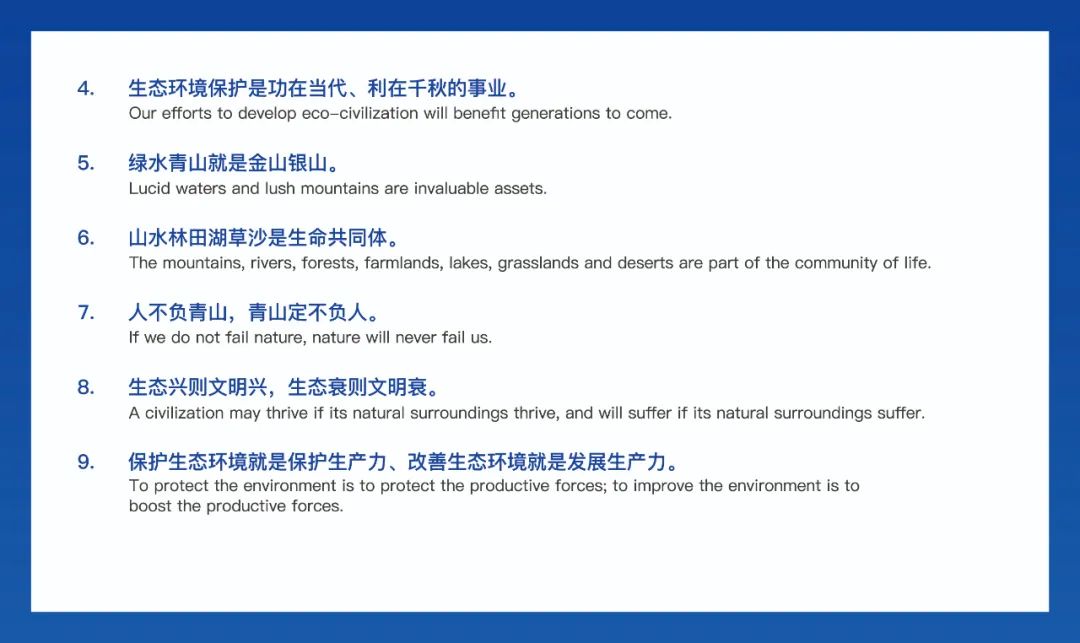 4. 生态环境保护是功在当代、利在千秋的事业。
Our efforts to develop eco-civilization will benefit generations to come.

5. 绿水青山就是金山银山。
Lucid waters and lush mountains are invaluable assets.

6. 山水林田湖草沙是生命共同体。
The mountains, rivers, forests, farmlands, lakes, grasslands and deserts are part of the community of life.

7. 人不负青山，青山定不负人。
If we do not fail nature, nature will never fail us.

8. 生态兴则文明兴，生态衰则文明衰。
A civilization may thrive if its natural surroundings thrive, and will suffer if its natural surroundings suffer.

9. 保护生态环境就是保护生产力、改善生态环境就是发展生产力。
To protect the environment is to protect the productive forces; to improve the environment is to boost the productive forces.